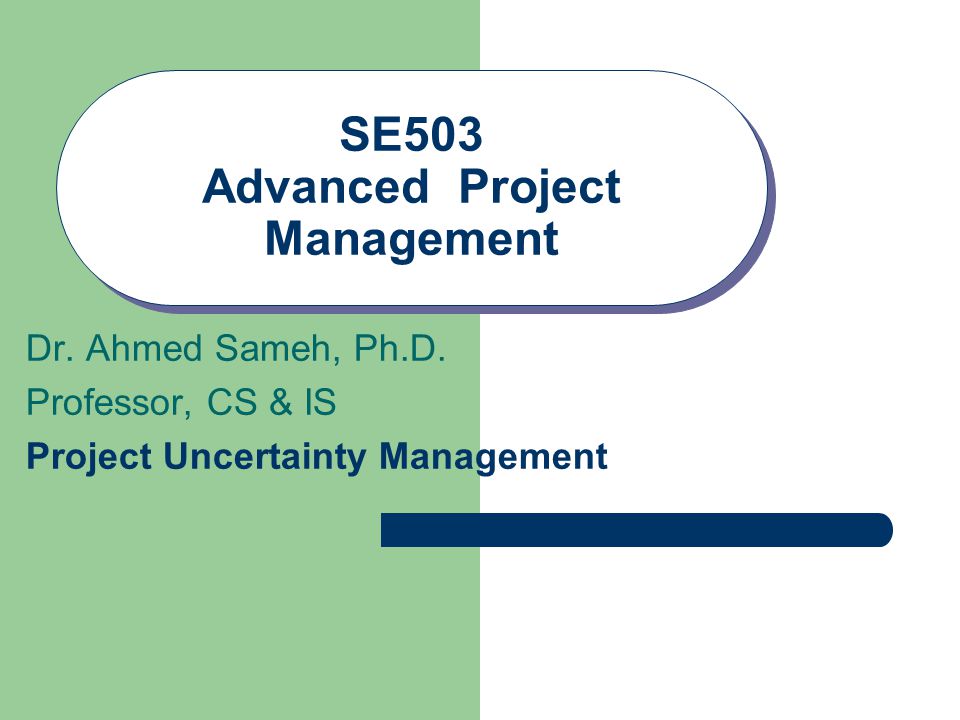 SE503
Advanced Project Management

Dr. Ahmed Sameh, Ph.D.

Professor, CS & IS

Project Uncertainty Management